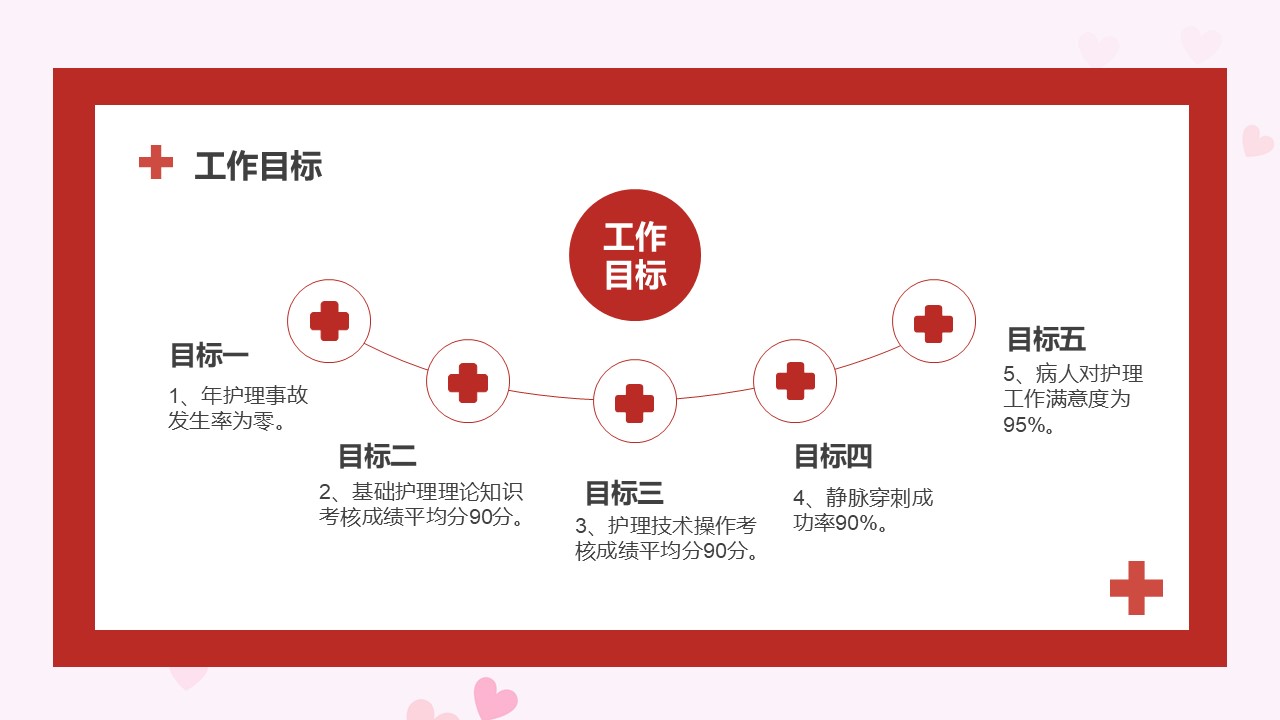 工作目标

工作目标

目标一
1、年护理事故发生率为零。

目标二
2、基础护理理论知识考核成绩平均分90分。

目标三
3、护理技术操作考核成绩平均分90分。

目标四
4、静脉穿刺成功率90%。

目标五
5、病人对护理工作满意度为95%。